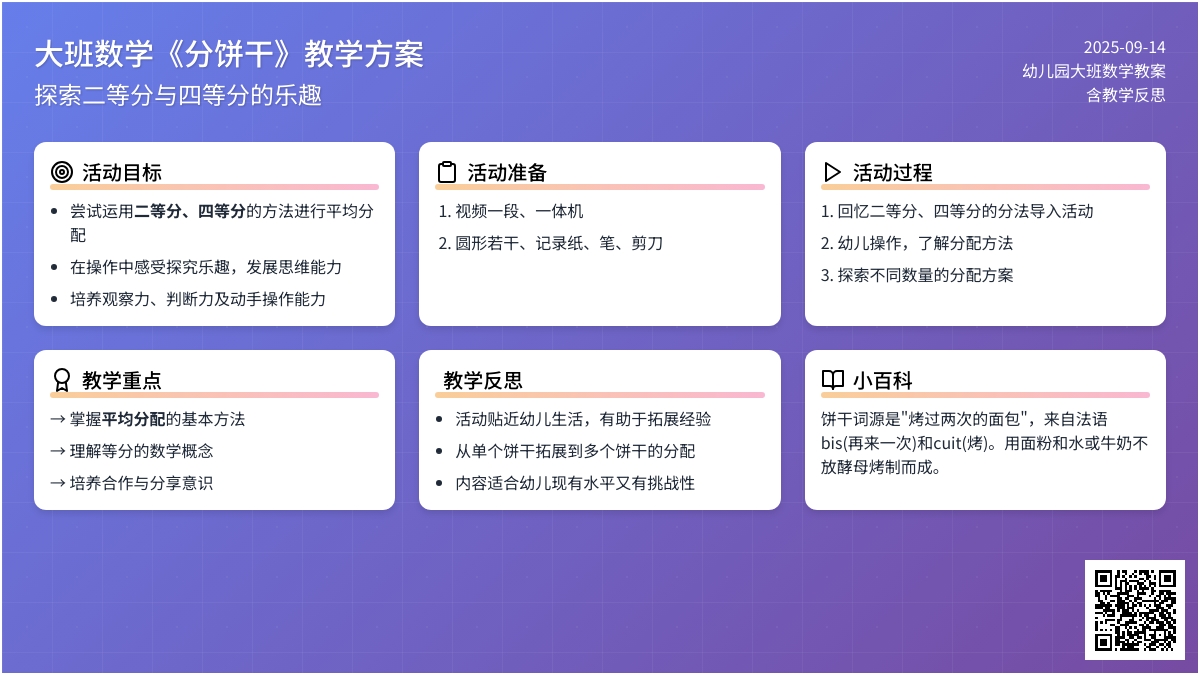 大班数学《分饼干》教学方案
探索二等分与四等分的乐趣

2025-09-14
幼儿园大班数学教案
含教学反思

活动目标
- 尝试运用二等分、四等分的方法进行平均分配
- 在操作中感受探究乐趣，发展思维能力
- 培养观察力、判断力及动手操作能力

活动准备
1. 视频一段、一体机
2. 圆形若干、记录纸、笔、剪刀

活动过程
1. 回忆二等分、四等分的分法导入活动
2. 幼儿操作，了解分配方法
3. 探索不同数量的分配方案

教学重点
→ 掌握平均分配的基本方法
→ 理解等分的数学概念
→ 培养合作与分享意识

教学反思
- 活动贴近幼儿生活，有助于拓展经验
- 从单个饼干拓展到多个饼干的分配
- 内容适合幼儿现有水平又有挑战性

小百科
饼干词源是"烤过两次的面包"，来自法语bis(再来一次)和cuit(烤)。用面粉和水或牛奶不放酵母烤制而成。